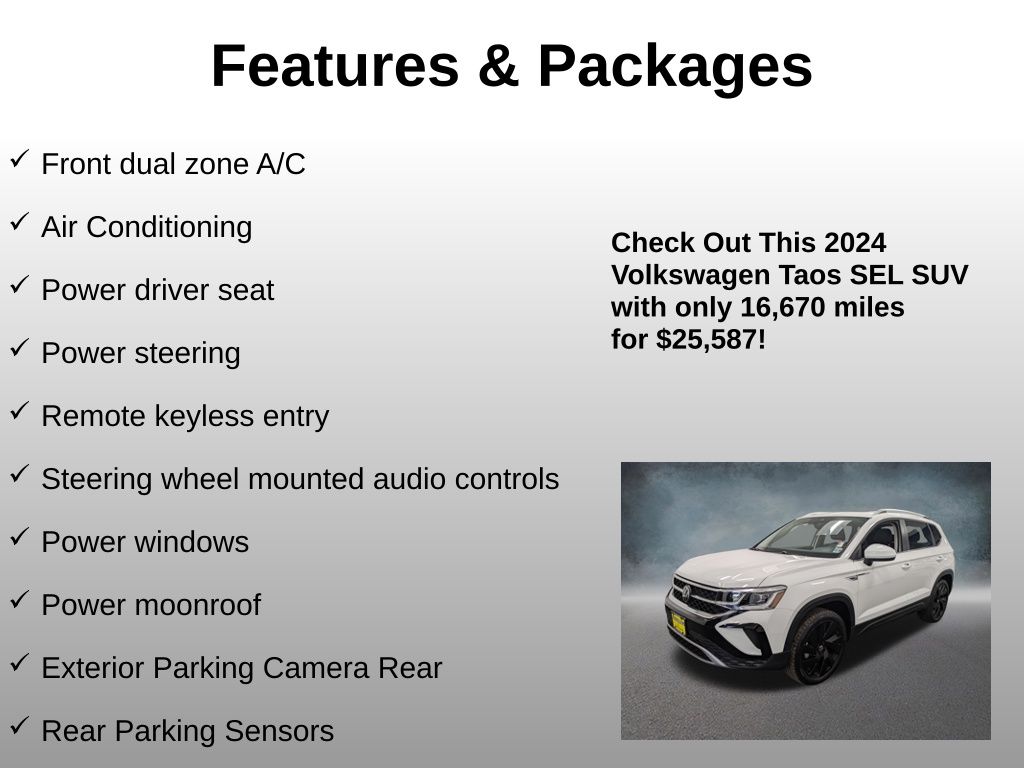 Features & Packages

✓ Front dual zone A/C

✓ Air Conditioning

✓ Power driver seat

✓ Power steering

✓ Remote keyless entry

✓ Steering wheel mounted audio controls

✓ Power windows

✓ Power moonroof

✓ Exterior Parking Camera Rear

✓ Rear Parking Sensors

Check Out This 2024 Volkswagen Taos SEL SUV with only 16,670 miles for $25,587!